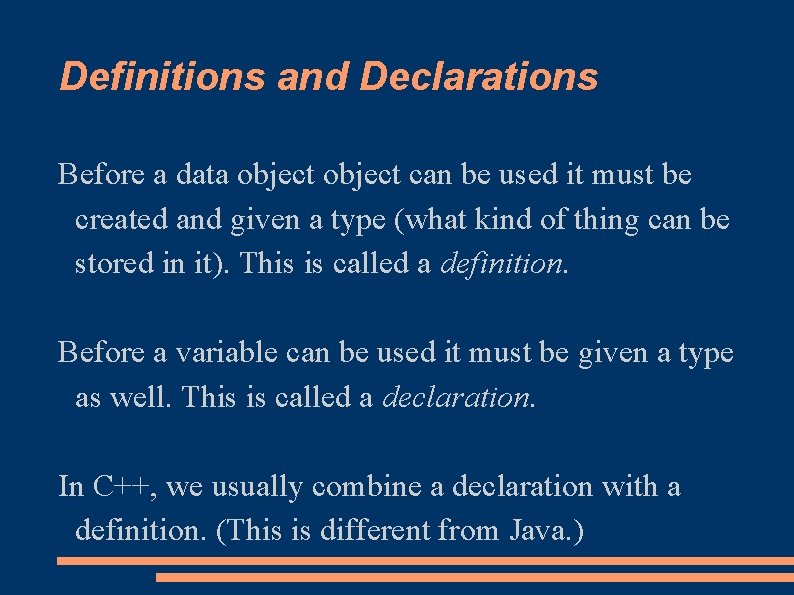 Definitions and Declarations

Before a data object object can be used it must be created and given a type (what kind of thing can be stored in it). This is called a definition.

Before a variable can be used it must be given a type as well. This is called a declaration.

In C++, we usually combine a declaration with a definition. (This is different from Java.)